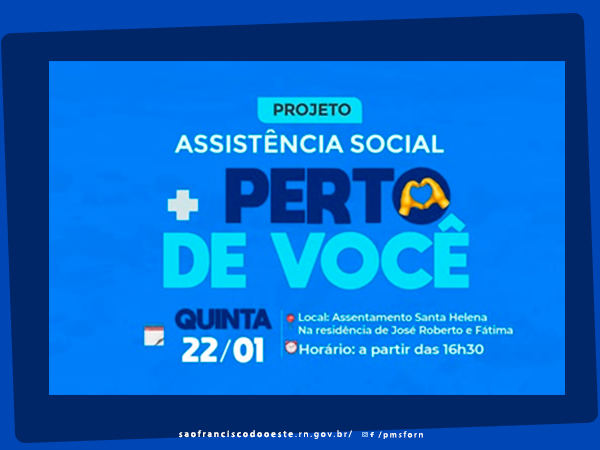 PROJETO
ASSISTÊNCIA SOCIAL
+ PERTO
DE VOCÊ

QUINTA
22/01

Local: Assentamento Santa Helena
Na residência de José Roberto e Fátima
Horário: a partir das 16h30

saofranciscodooeste.rn.gov.br/ /pmsforn